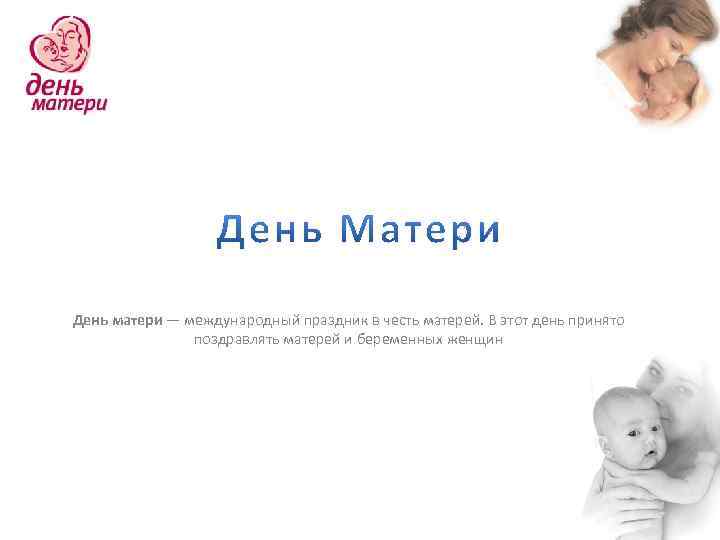 день матери

День Матери

День матери — международный праздник в честь матерей. В этот день принято поздравлять матерей и беременных женщин